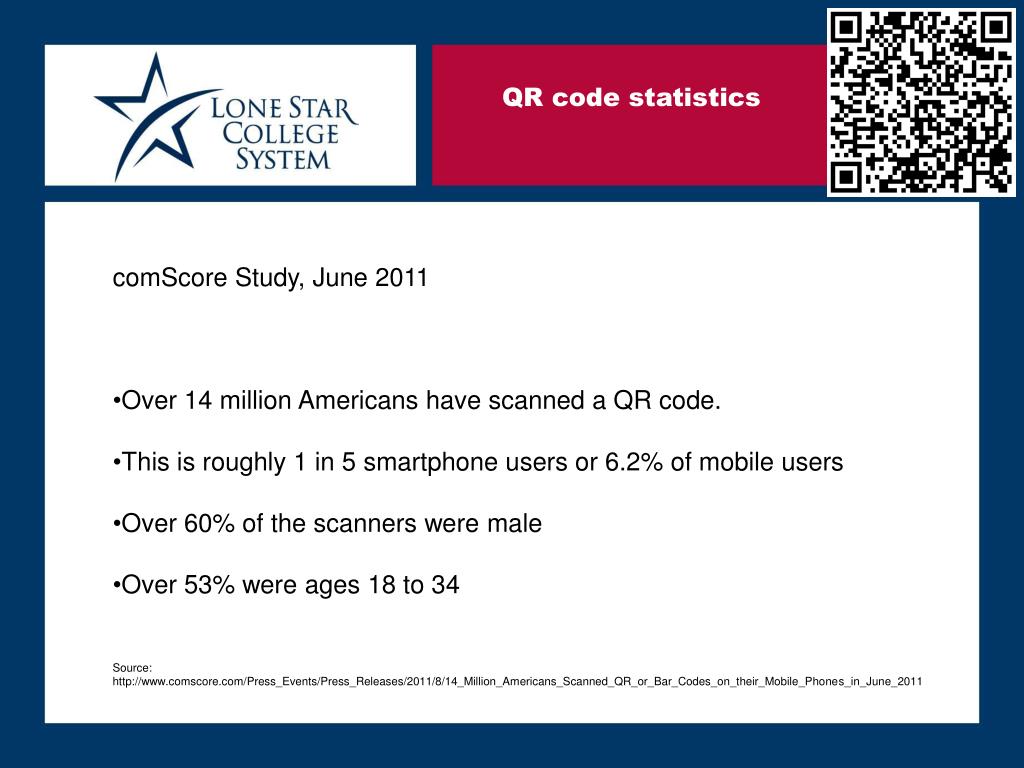 LONE STAR COLLEGE SYSTEM

QR code statistics

comScore Study, June 2011

•Over 14 million Americans have scanned a QR code.

•This is roughly 1 in 5 smartphone users or 6.2% of mobile users

•Over 60% of the scanners were male

•Over 53% were ages 18 to 34

Source: http://www.comscore.com/Press_Events/Press_Releases/2011/8/14_Million_Americans_Scanned_QR_or_Bar_Codes_on_their_Mobile_Phones_in_June_2011